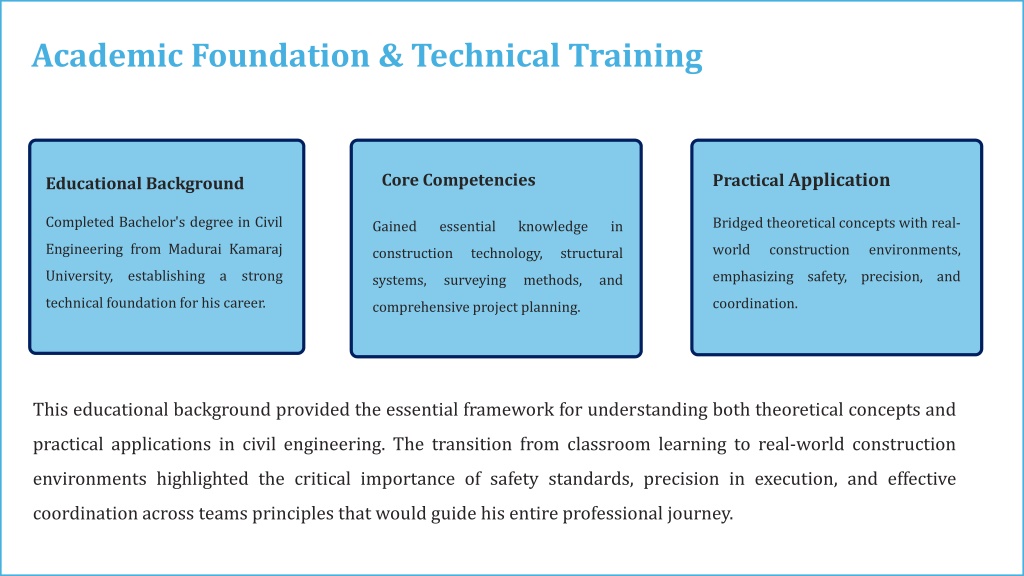 Academic Foundation & Technical Training

Educational Background

Completed Bachelor's degree in Civil Engineering from Madurai Kamaraj University, establishing a strong technical foundation for his career.

Core Competencies

Gained essential knowledge in construction technology, structural systems, surveying methods, and comprehensive project planning.

Practical Application

Bridged theoretical concepts with real-world construction environments, emphasizing safety, precision, and coordination.

This educational background provided the essential framework for understanding both theoretical concepts and practical applications in civil engineering. The transition from classroom learning to real-world construction environments highlighted the critical importance of safety standards, precision in execution, and effective coordination across teams principles that would guide his entire professional journey.